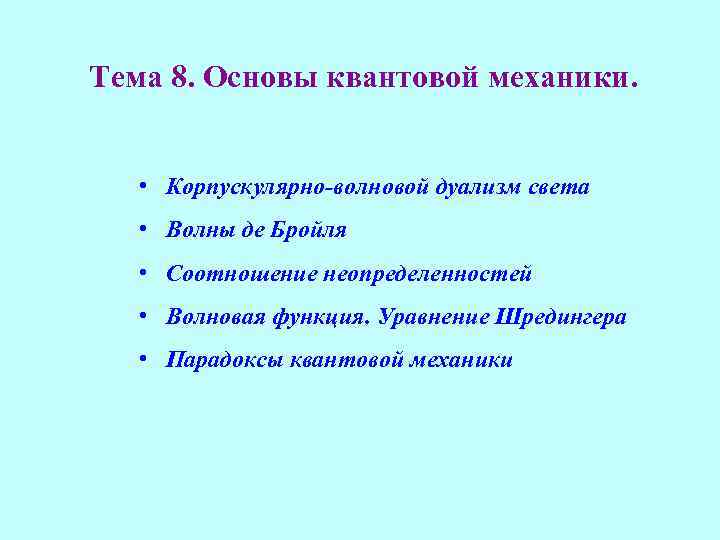 Тема 8. Основы квантовой механики.

• Корпускулярно-волновой дуализм света
• Волны де Бройля
• Соотношение неопределенностей
• Волновая функция. Уравнение Шредингера
• Парадоксы квантовой механики